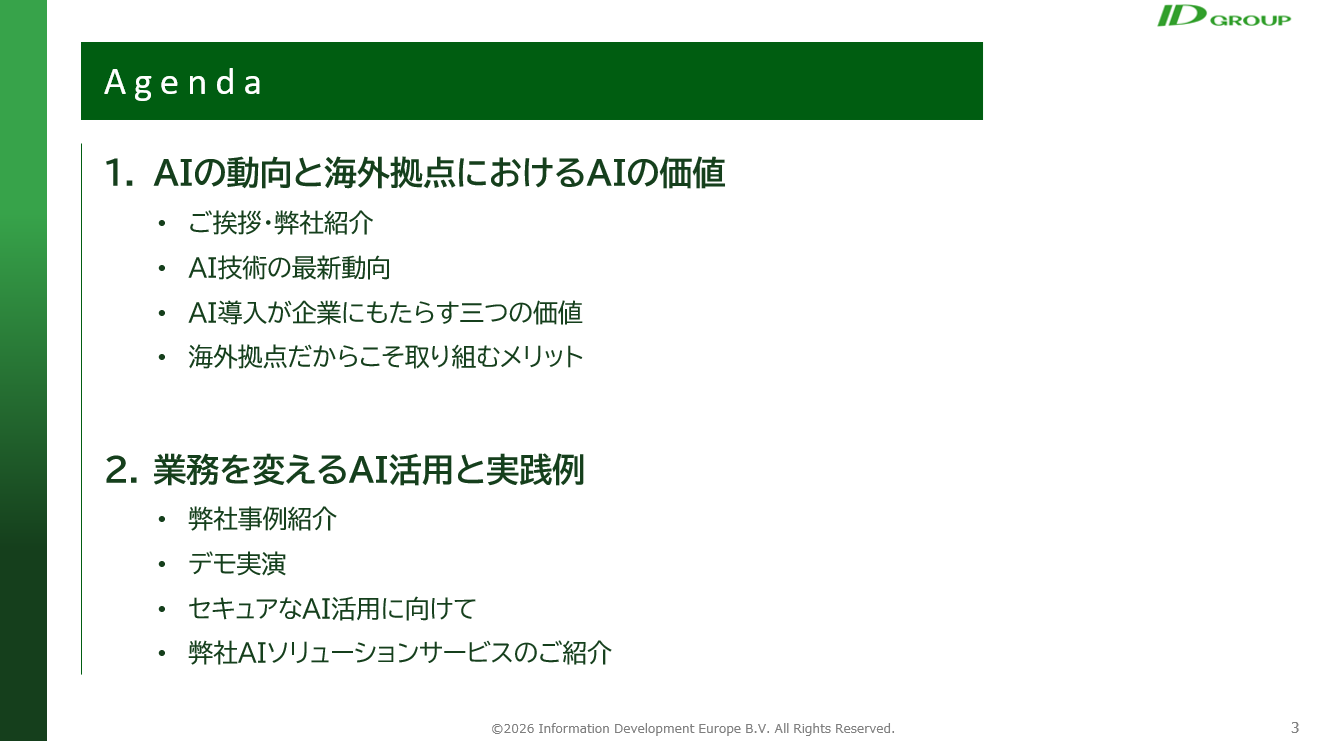 ID GROUP

Agenda

1. AIの動向と海外拠点におけるAIの価値

• ご挨拶･弊社紹介
• AI技術の最新動向
• AI導入が企業にもたらす三つの価値
• 海外拠点だからこそ取り組むメリット

2. 業務を変えるAI活用と実践例

• 弊社事例紹介
• デモ実演
• セキュアなAI活用に向けて
• 弊社AIソリューションサービスのご紹介

©2026 Information Development Europe B.V. All Rights Reserved.

3